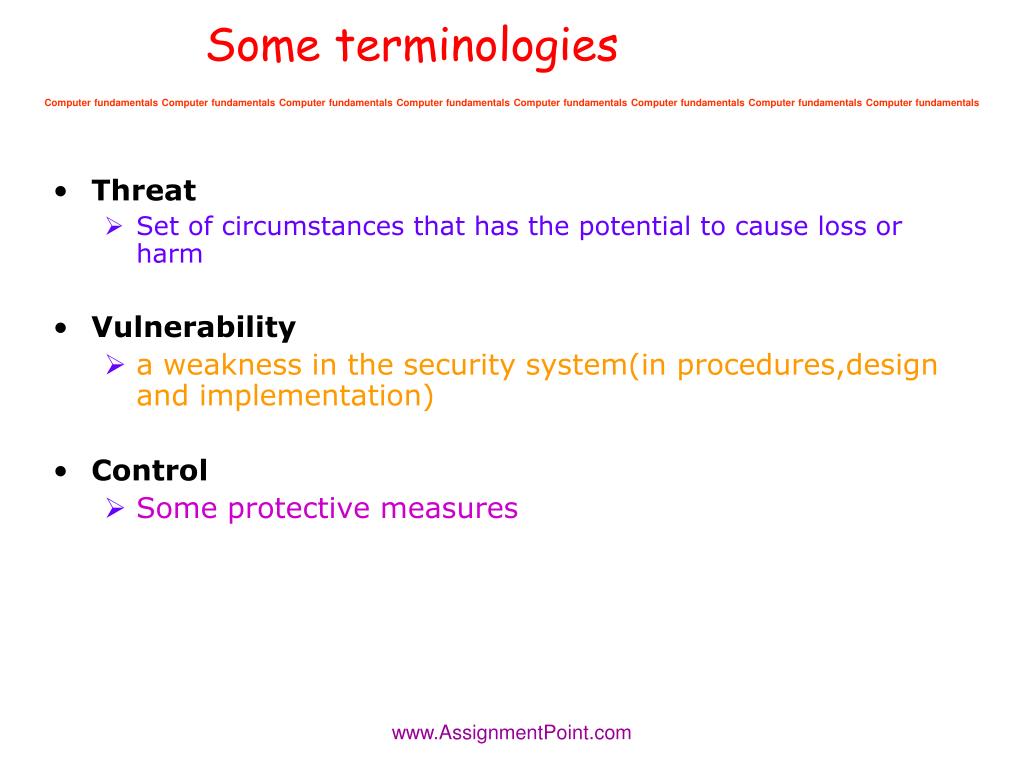 Some terminologies

Computer fundamentals Computer fundamentals Computer fundamentals Computer fundamentals Computer fundamentals Computer fundamentals Computer fundamentals Computer fundamentals

• Threat
  ➢ Set of circumstances that has the potential to cause loss or harm

• Vulnerability
  ➢ a weakness in the security system(in procedures,design and implementation)

• Control
  ➢ Some protective measures

www.AssignmentPoint.com